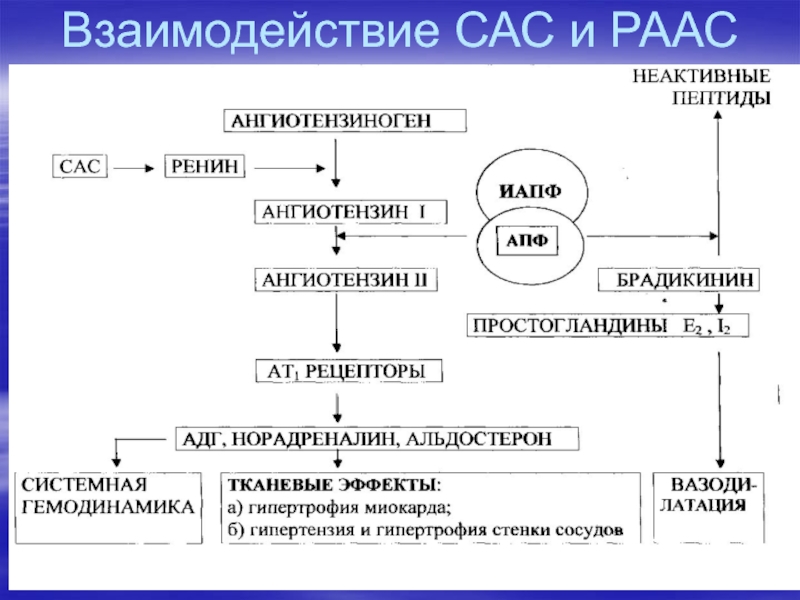 Взаимодействие САС и РААС

НЕАКТИВНЫЕ ПЕПТИДЫ

АНГИОТЕНЗИНОГЕН

САС

РЕНИН

ИАПФ

АНГИОТЕНЗИН I

АПФ

АНГИОТЕНЗИН II

БРАДИКИНИН

ПРОСТОГЛАНДИНЫ $E_2$ , $I_2$

$AT_1$ РЕЦЕПТОРЫ

АДГ, НОРАДРЕНАЛИН, АЛЬДОСТЕРОН

СИСТЕМНАЯ ГЕМОДИНАМИКА

ТКАНЕВЫЕ ЭФФЕКТЫ:
а) гипертрофия миокарда;
б) гипертензия и гипертрофия стенки сосудов

ВАЗОДИЛАТАЦИЯ